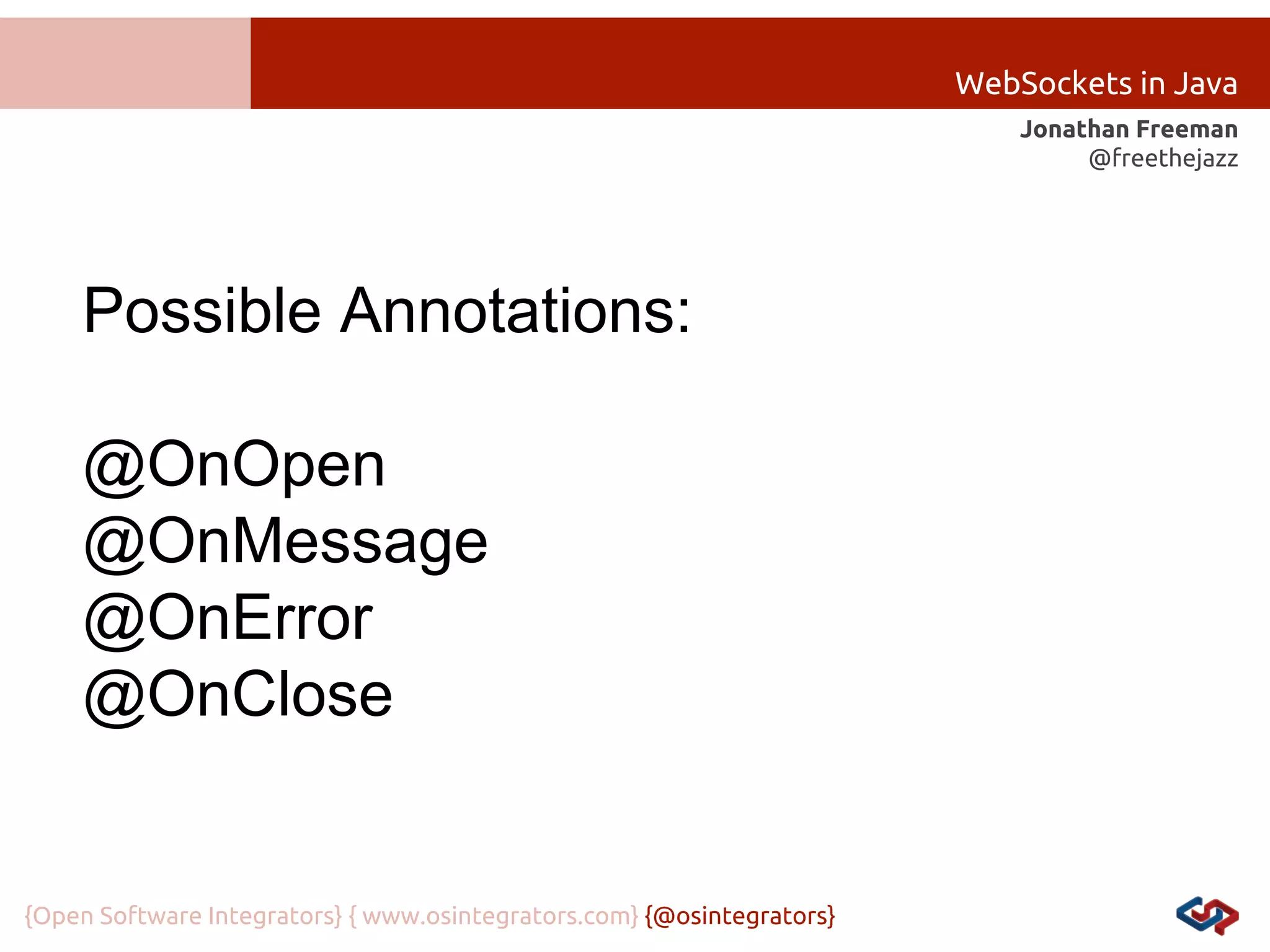 WebSockets in Java

Jonathan Freeman
@freethejazz

Possible Annotations:

@OnOpen
@OnMessage
@OnError
@OnClose

{Open Software Integrators} { www.osintegrators.com} {@osintegrators}